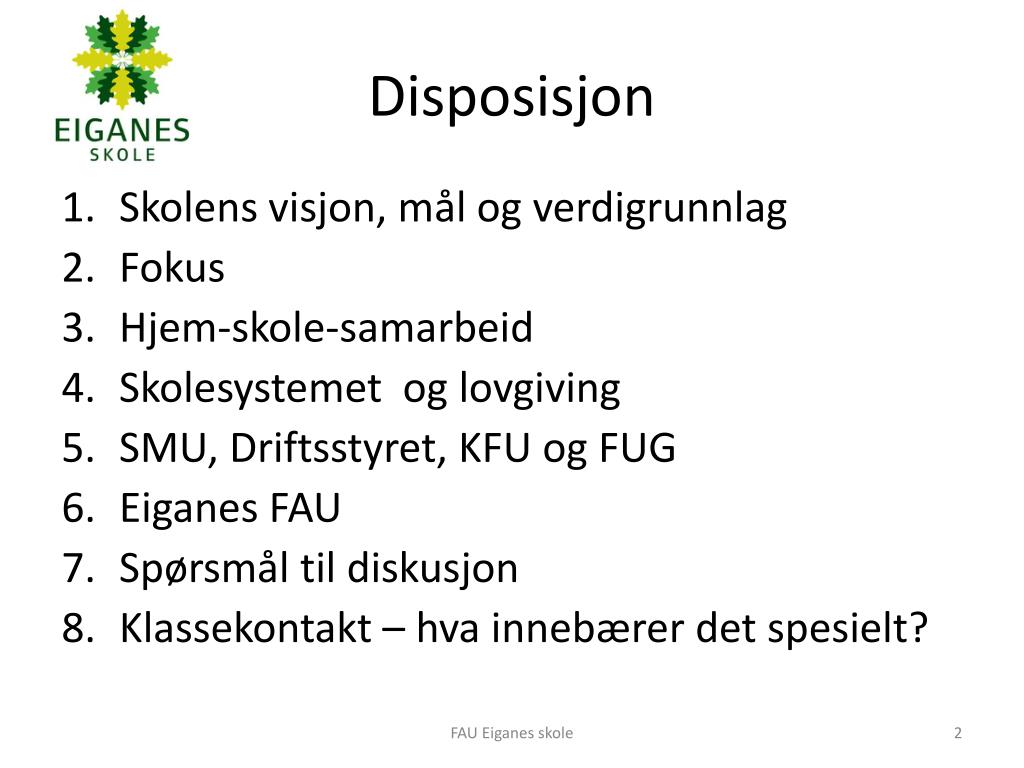 EIGANES
SKOLE

Disposisjon

1. Skolens visjon, mål og verdigrunnlag
2. Fokus
3. Hjem-skole-samarbeid
4. Skolesystemet og lovgiving
5. SMU, Driftsstyret, KFU og FUG
6. Eiganes FAU
7. Spørsmål til diskusjon
8. Klassekontakt – hva innebærer det spesielt?

FAU Eiganes skole

2